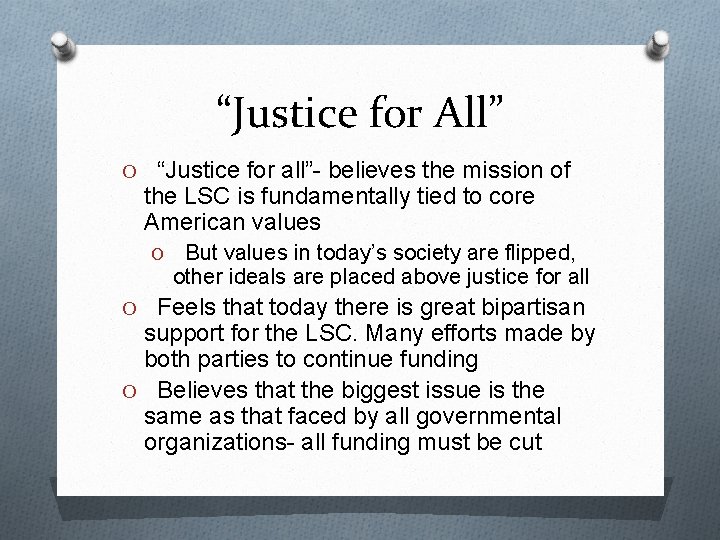 “Justice for All”

O “Justice for all”- believes the mission of the LSC is fundamentally tied to core American values

O But values in today’s society are flipped, other ideals are placed above justice for all

O Feels that today there is great bipartisan support for the LSC. Many efforts made by both parties to continue funding

O Believes that the biggest issue is the same as that faced by all governmental organizations- all funding must be cut